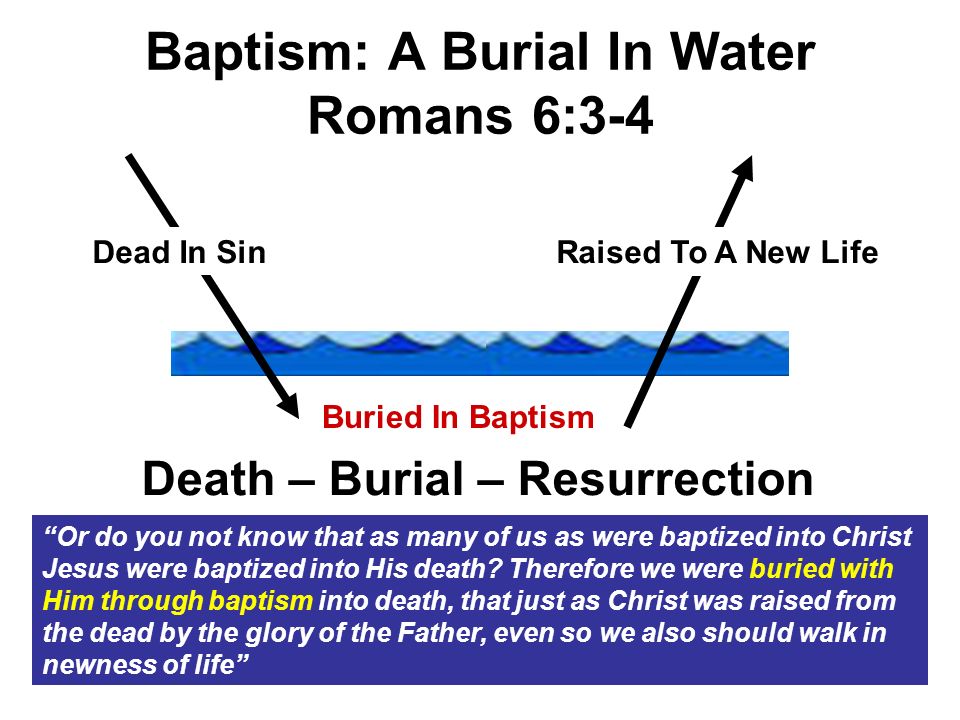 Baptism: A Burial In Water
Romans 6:3-4

Dead In Sin

Raised To A New Life

Buried In Baptism

Death – Burial – Resurrection

“Or do you not know that as many of us as were baptized into Christ Jesus were baptized into His death? Therefore we were buried with Him through baptism into death, that just as Christ was raised from the dead by the glory of the Father, even so we also should walk in newness of life”